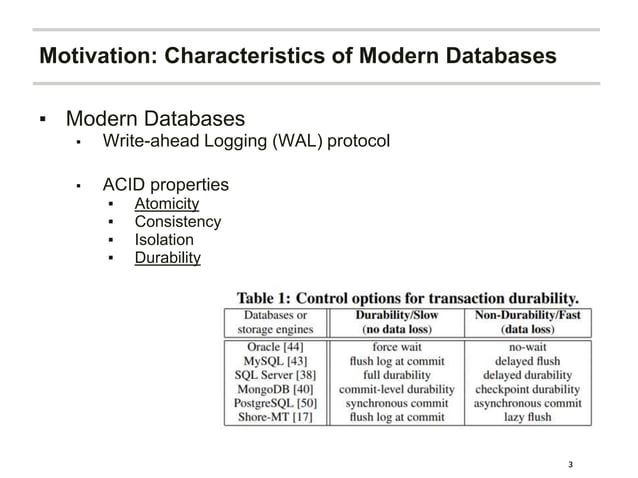 Motivation: Characteristics of Modern Databases

▪ Modern Databases
  ▪ Write-ahead Logging (WAL) protocol

  ▪ ACID properties
    ▪ Atomicity
    ▪ Consistency
    ▪ Isolation
    ▪ Durability

Table 1: Control options for transaction durability.

| Databases or storage engines | Durability/Slow (no data loss) | Non-Durability/Fast (data loss) |
|---|---|---|
| Oracle [44] | force wait | no-wait |
| MySQL [43] | flush log at commit | delayed flush |
| SQL Server [38] | full durability | delayed durability |
| MongoDB [40] | commit-level durability | checkpoint durability |
| PostgreSQL [50] | synchronous commit | asynchronous commit |
| Shore-MT [17] | flush log at commit | lazy flush |

3